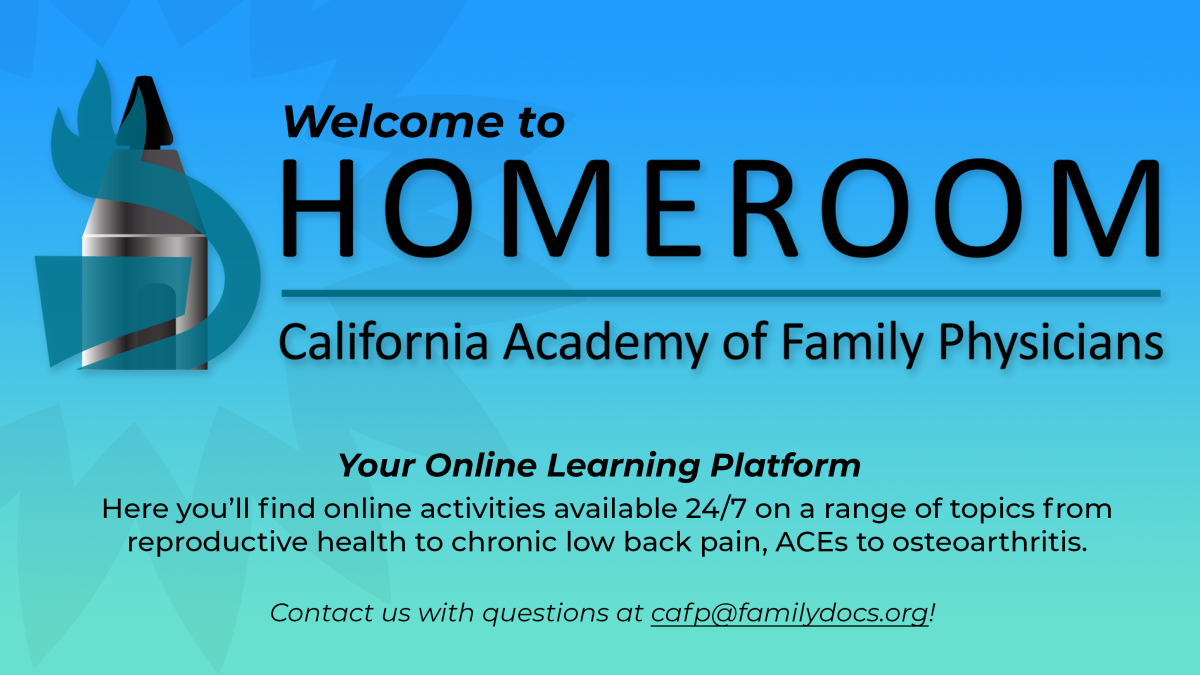 Welcome to
HOMEROOM
California Academy of Family Physicians

Your Online Learning Platform
Here you'll find online activities available 24/7 on a range of topics from reproductive health to chronic low back pain, ACEs to osteoarthritis.

Contact us with questions at cafp@familydocs.org!